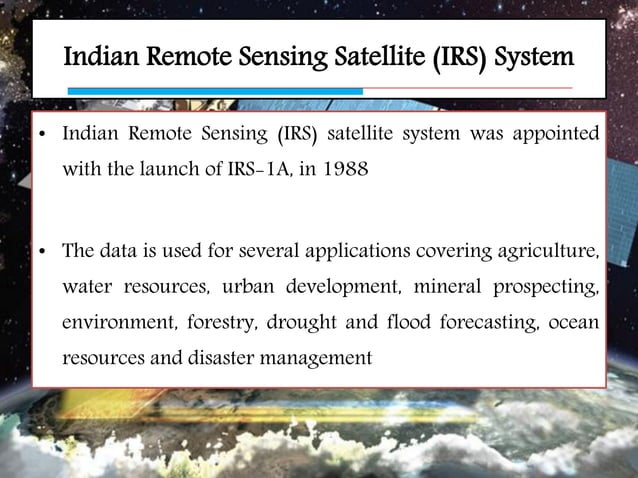 Indian Remote Sensing Satellite (IRS) System

• Indian Remote Sensing (IRS) satellite system was appointed with the launch of IRS-1A, in 1988

• The data is used for several applications covering agriculture, water resources, urban development, mineral prospecting, environment, forestry, drought and flood forecasting, ocean resources and disaster management